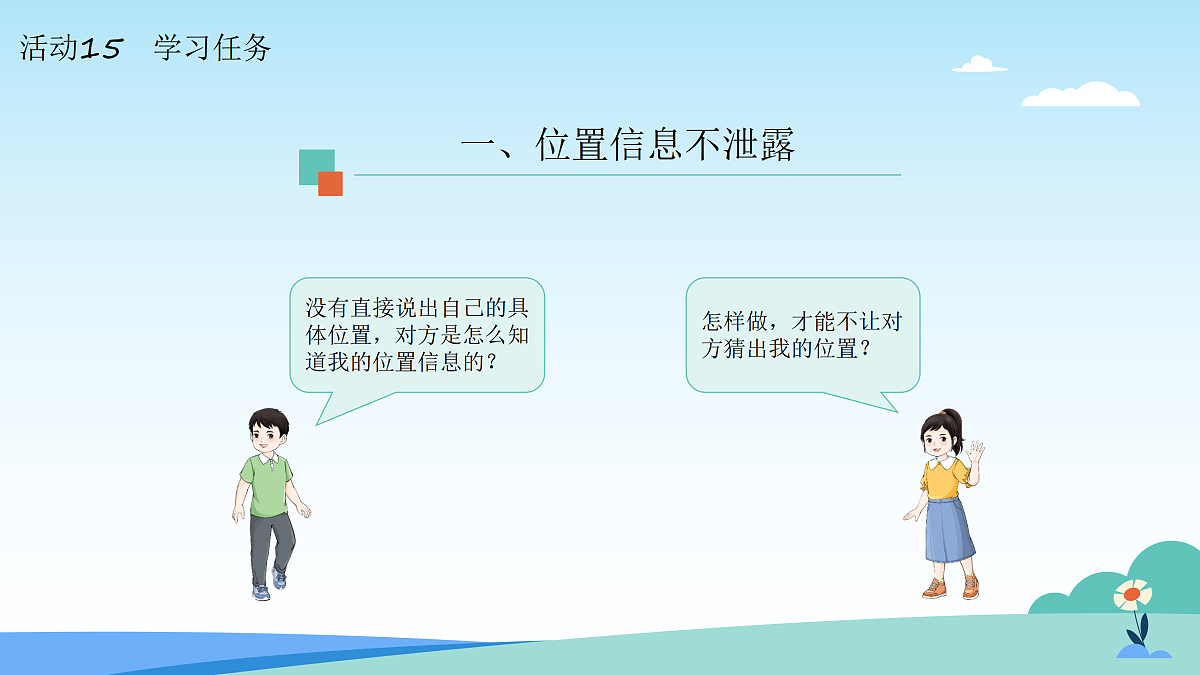 活动15　学习任务

一、位置信息不泄露

没有直接说出自己的具体位置，对方是怎么知道我的位置信息的？

怎样做，才能不让对方猜出我的位置？